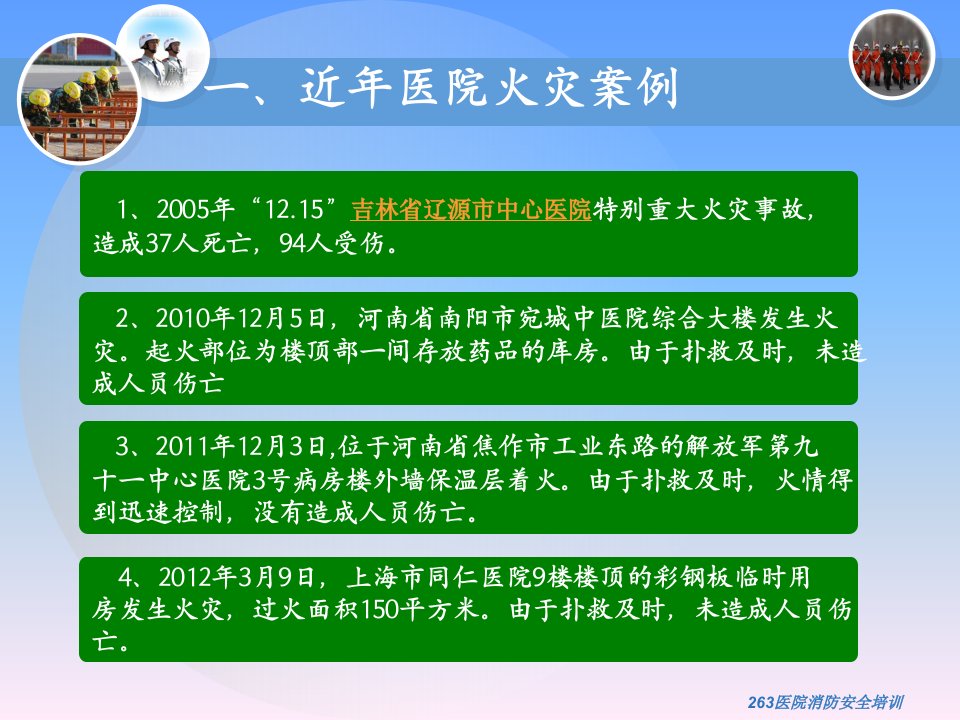 一、近年医院火灾案例

1、2005年“12.15”吉林省辽源市中心医院特别重大火灾事故，造成37人死亡，94人受伤。

2、2010年12月5日，河南省南阳市宛城中医院综合大楼发生火灾。起火部位为楼顶部一间存放药品的库房。由于扑救及时，未造成人员伤亡

3、2011年12月3日,位于河南省焦作市工业东路的解放军第九十一中心医院3号病房楼外墙保温层着火。由于扑救及时，火情得到迅速控制，没有造成人员伤亡。

4、2012年3月9日，上海市同仁医院9楼楼顶的彩钢板临时用房发生火灾，过火面积150平方米。由于扑救及时，未造成人员伤亡。

263医院消防安全培训